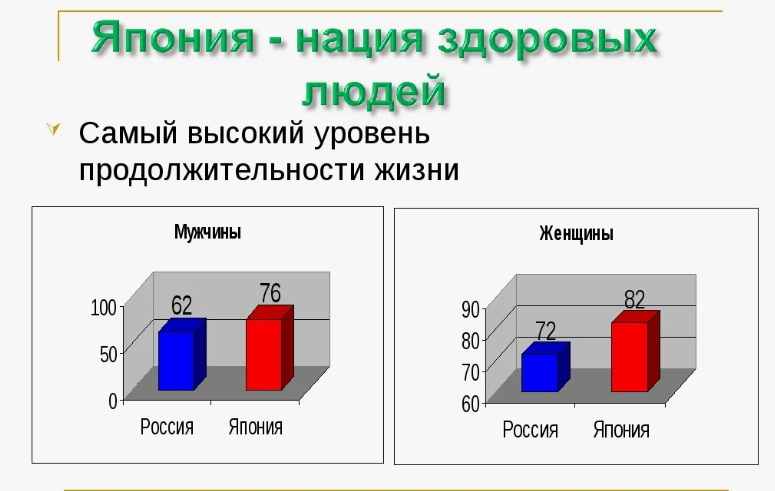 Япония - нация здоровых людей

Самый высокий уровень продолжительности жизни

Мужчины

100
50
0

62
76

Россия Япония

Женщины

90
80
70
60

72
82

Россия Япония